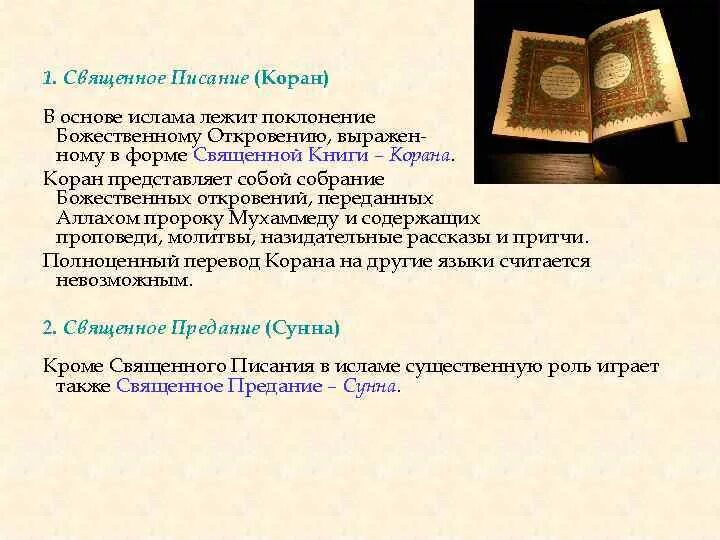 1. Священное Писание (Коран)

В основе ислама лежит поклонение Божественному Откровению, выраженному в форме Священной Книги – Корана.

Коран представляет собой собрание Божественных откровений, переданных Аллахом пророку Мухаммеду и содержащих проповеди, молитвы, назидательные рассказы и притчи.

Полноценный перевод Корана на другие языки считается невозможным.

2. Священное Предание (Сунна)

Кроме Священного Писания в исламе существенную роль играет также Священное Предание – Сунна.